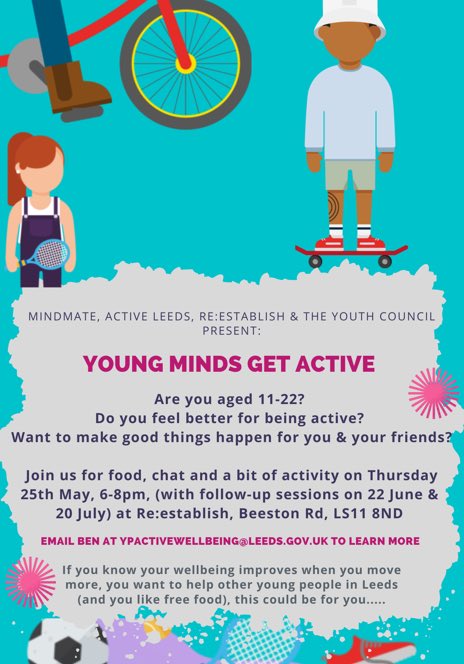 MINDMATE, ACTIVE LEEDS, RE:ESTABLISH & THE YOUTH COUNCIL PRESENT:

YOUNG MINDS GET ACTIVE

Are you aged 11-22?
Do you feel better for being active?
Want to make good things happen for you & your friends?

Join us for food, chat and a bit of activity on Thursday 25th May, 6-8pm, (with follow-up sessions on 22 June & 20 July) at Re:establish, Beeston Rd, LS11 8ND

EMAIL BEN AT YPACTIVEWELLBEING@LEEDS.GOV.UK TO LEARN MORE

If you know your wellbeing improves when you move more, you want to help other young people in Leeds (and you like free food), this could be for you.....